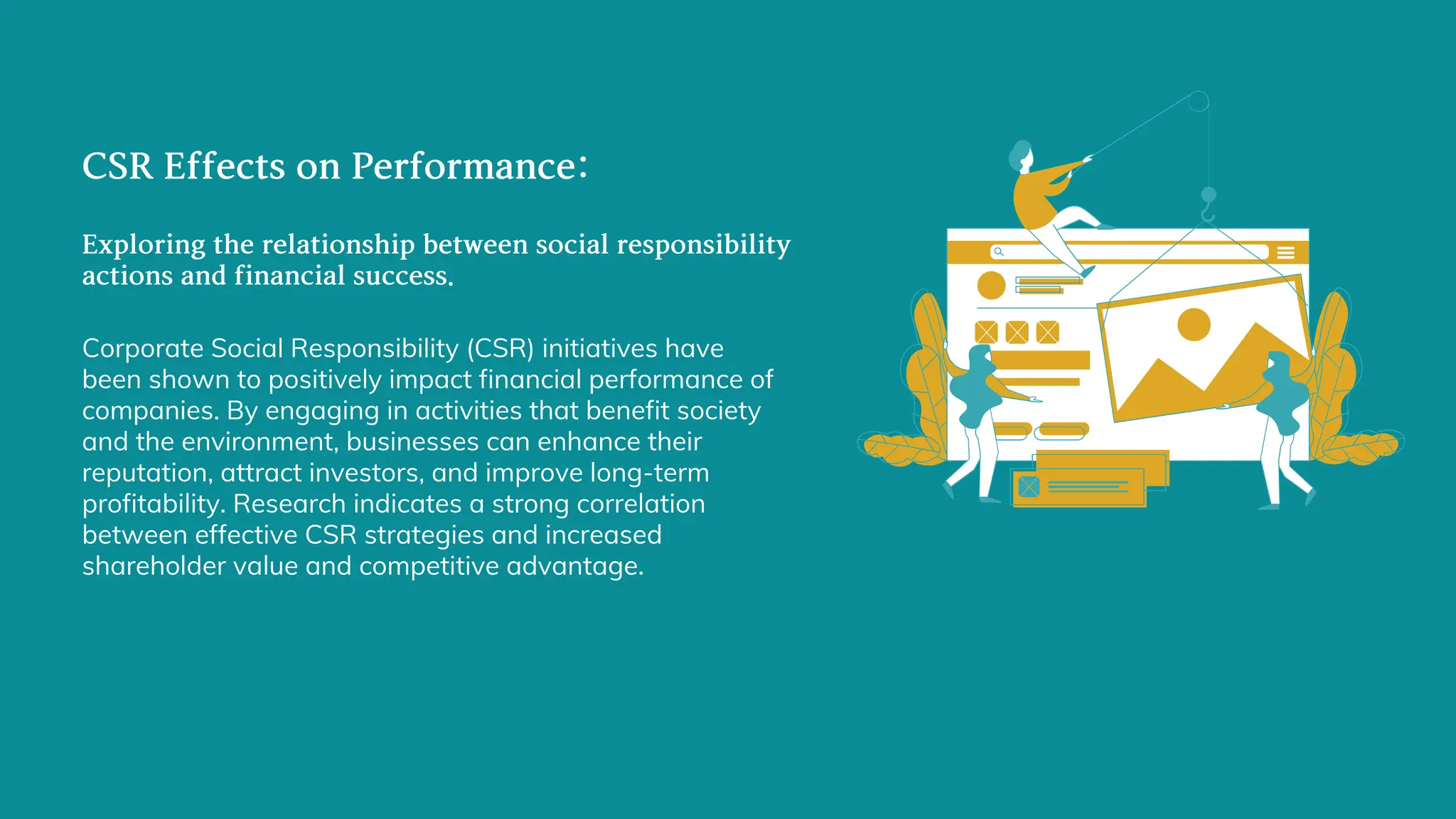 CSR Effects on Performance:

Exploring the relationship between social responsibility actions and financial success.

Corporate Social Responsibility (CSR) initiatives have been shown to positively impact financial performance of companies. By engaging in activities that benefit society and the environment, businesses can enhance their reputation, attract investors, and improve long-term profitability. Research indicates a strong correlation between effective CSR strategies and increased shareholder value and competitive advantage.